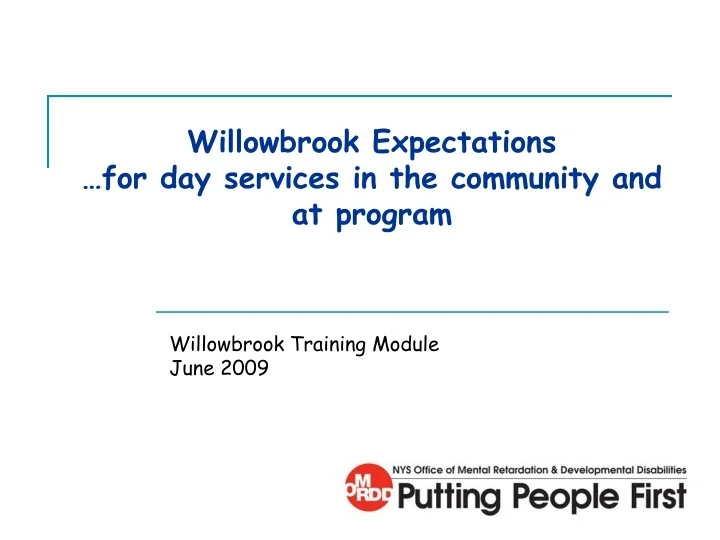 Willowbrook Expectations
…for day services in the community and at program

Willowbrook Training Module
June 2009

OMRDD
NYS Office of Mental Retardation & Developmental Disabilities
Putting People First